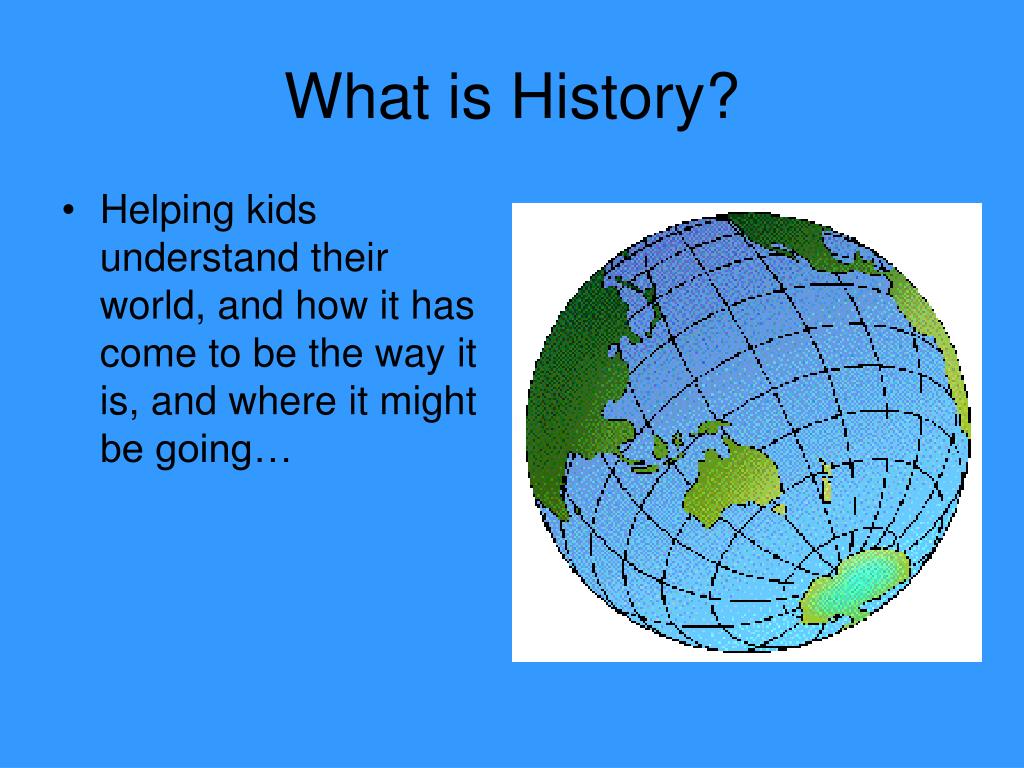 What is History?

• Helping kids understand their world, and how it has come to be the way it is, and where it might be going…